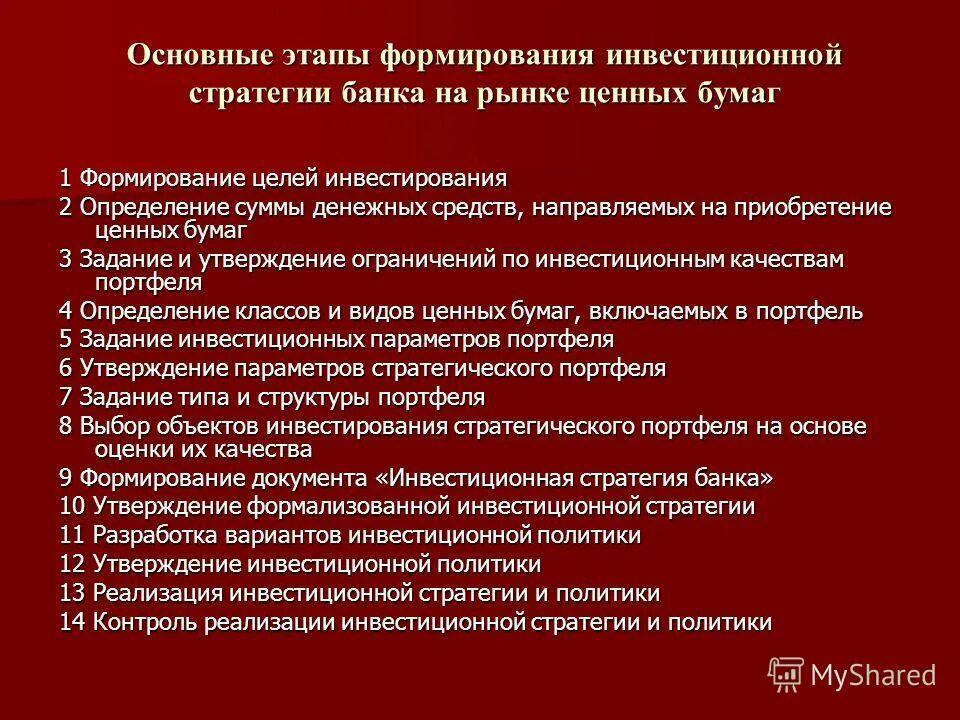 Основные этапы формирования инвестиционной стратегии банка на рынке ценных бумаг

1 Формирование целей инвестирования
2 Определение суммы денежных средств, направляемых на приобретение ценных бумаг
3 Задание и утверждение ограничений по инвестиционным качествам портфеля
4 Определение классов и видов ценных бумаг, включаемых в портфель
5 Задание инвестиционных параметров портфеля
6 Утверждение параметров стратегического портфеля
7 Задание типа и структуры портфеля
8 Выбор объектов инвестирования стратегического портфеля на основе оценки их качества
9 Формирование документа «Инвестиционная стратегия банка»
10 Утверждение формализованной инвестиционной стратегии
11 Разработка вариантов инвестиционной политики
12 Утверждение инвестиционной политики
13 Реализация инвестиционной стратегии и политики
14 Контроль реализации инвестиционной стратегии и политики

MyShared